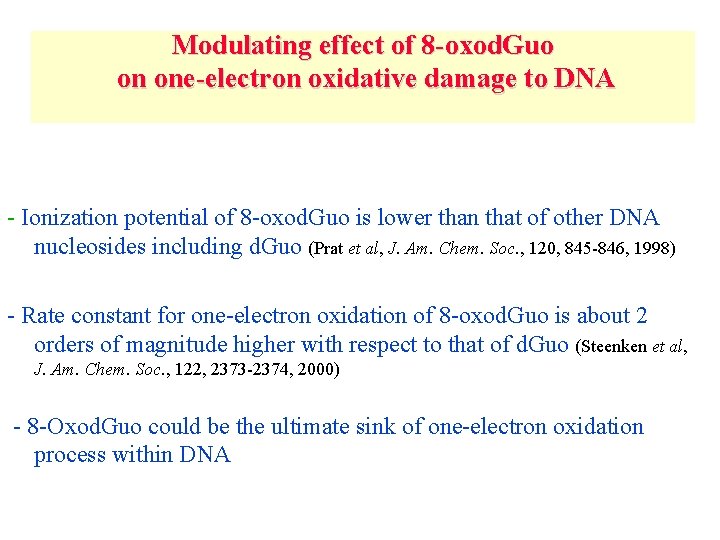 Modulating effect of 8-oxodGuo
on one-electron oxidative damage to DNA

- Ionization potential of 8-oxodGuo is lower than that of other DNA nucleosides including dGuo (Prat et al, J. Am. Chem. Soc., 120, 845-846, 1998)

- Rate constant for one-electron oxidation of 8-oxodGuo is about 2 orders of magnitude higher with respect to that of dGuo (Steenken et al, J. Am. Chem. Soc., 122, 2373-2374, 2000)

- 8-OxodGuo could be the ultimate sink of one-electron oxidation process within DNA